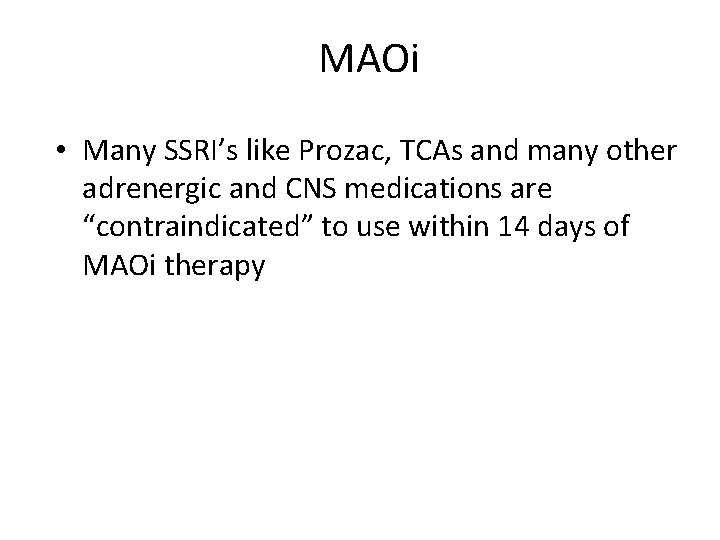 MAOi

• Many SSRI’s like Prozac, TCAs and many other adrenergic and CNS medications are “contraindicated” to use within 14 days of MAOi therapy